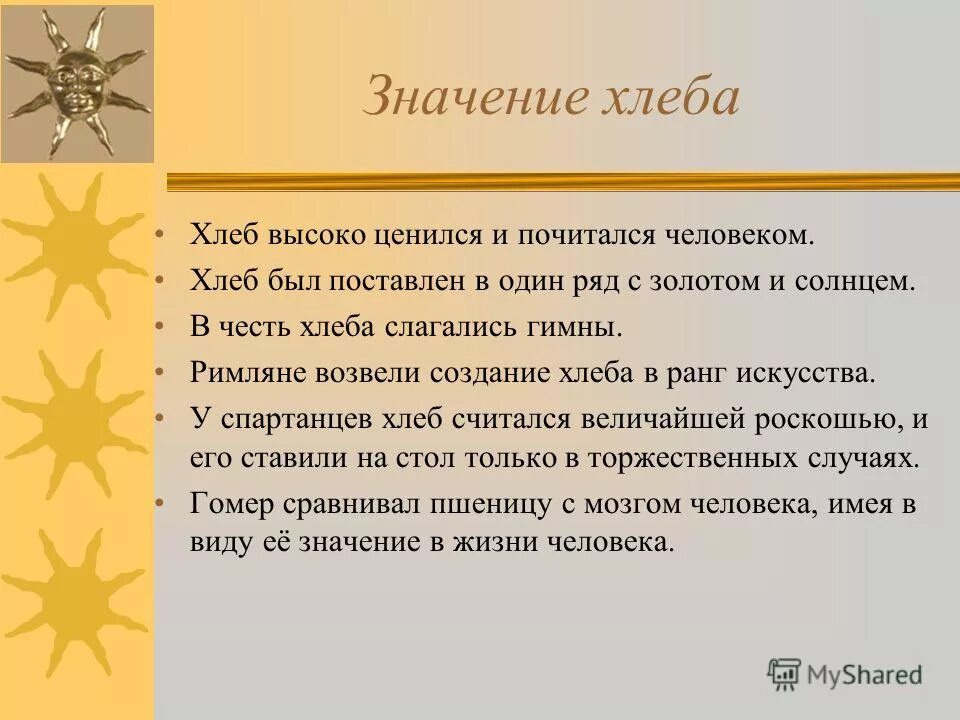 Значение хлеба

• Хлеб высоко ценился и почитался человеком.
• Хлеб был поставлен в один ряд с золотом и солнцем.
• В честь хлеба слагались гимны.
• Римляне возвели создание хлеба в ранг искусства.
• У спартанцев хлеб считался величайшей роскошью, и его ставили на стол только в торжественных случаях.
• Гомер сравнивал пшеницу с мозгом человека, имея в виду её значение в жизни человека.

MyShared